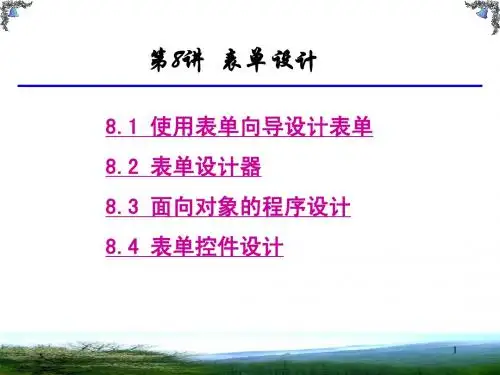 第8讲 表单设计

8.1 使用表单向导设计表单

8.2 表单设计器

8.3 面向对象的程序设计

8.4 表单控件设计